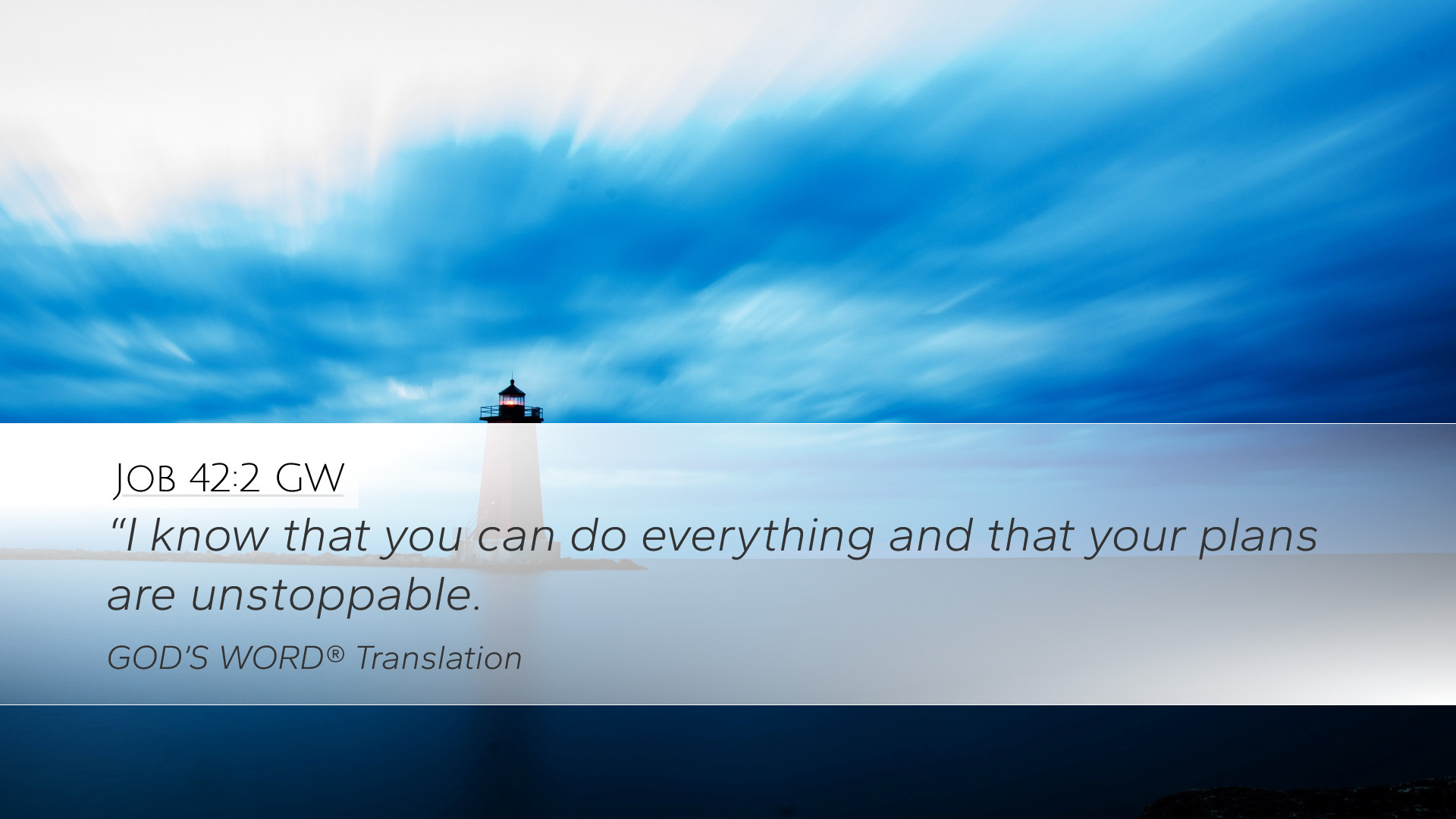 JOB 42:2 GW
“I know that you can do everything and that your plans are unstoppable.
GOD’S WORD® Translation